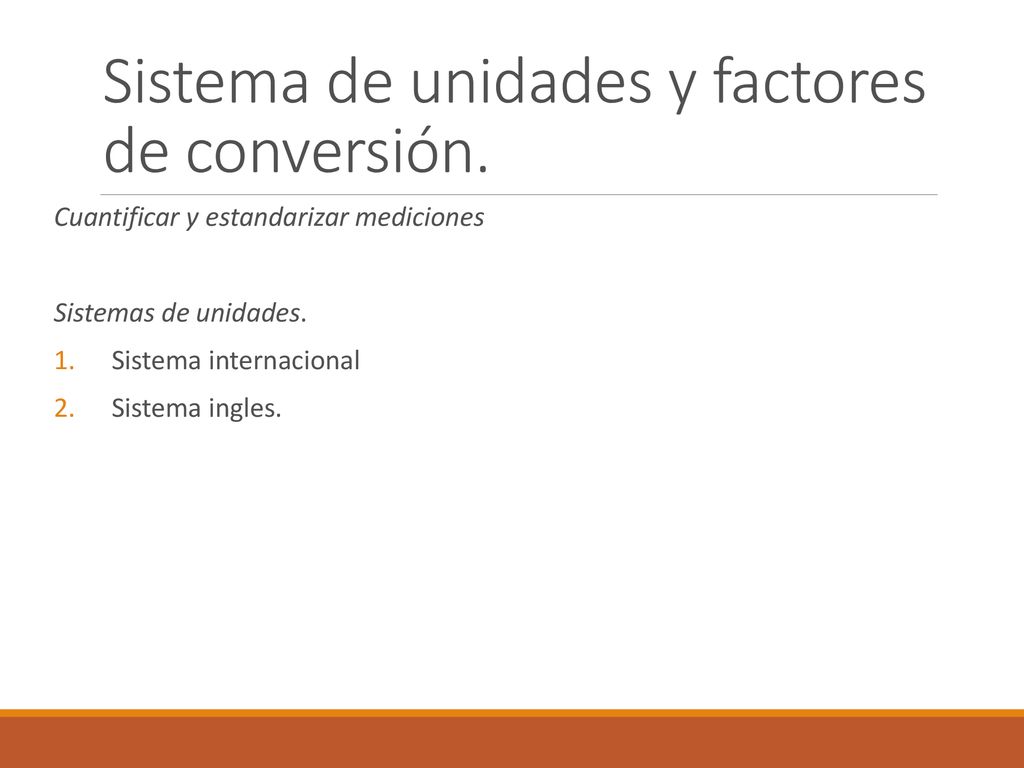 Sistema de unidades y factores de conversión.

Cuantificar y estandarizar mediciones

Sistemas de unidades.

1. Sistema internacional
2. Sistema ingles.